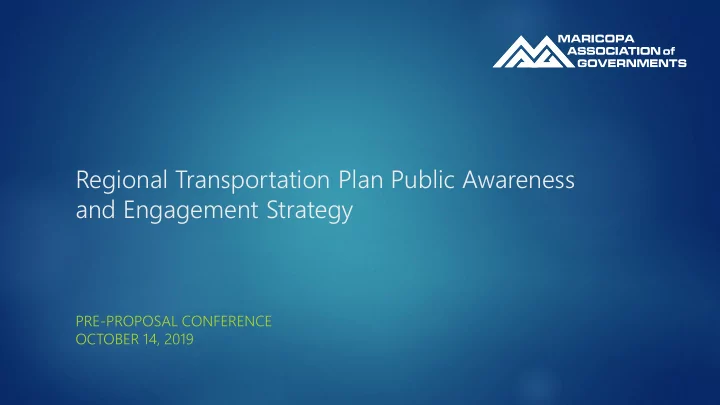 MARICOPA
ASSOCIATION of
GOVERNMENTS

Regional Transportation Plan Public Awareness and Engagement Strategy

PRE-PROPOSAL CONFERENCE
OCTOBER 14, 2019